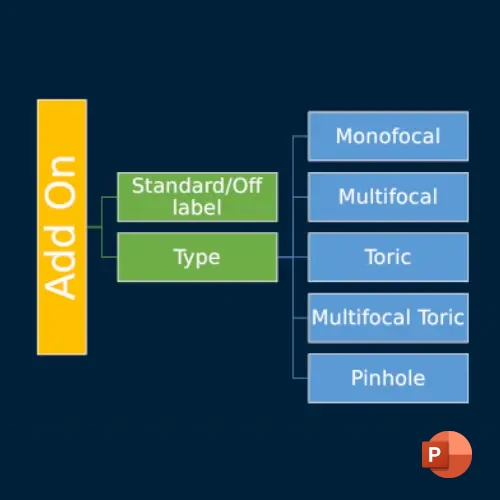 Add On

Standard/Off label

Type

Monofocal

Multifocal

Toric

Multifocal Toric

Pinhole

P